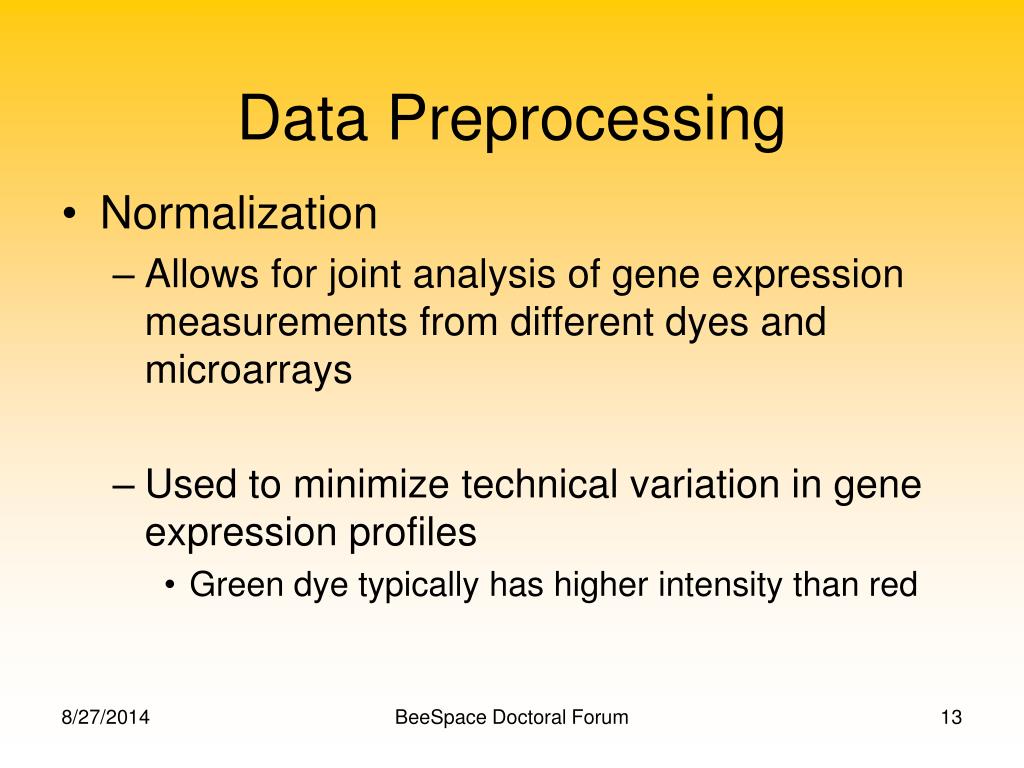 Data Preprocessing

• Normalization

– Allows for joint analysis of gene expression measurements from different dyes and microarrays

– Used to minimize technical variation in gene expression profiles

• Green dye typically has higher intensity than red

8/27/2014

BeeSpace Doctoral Forum

13